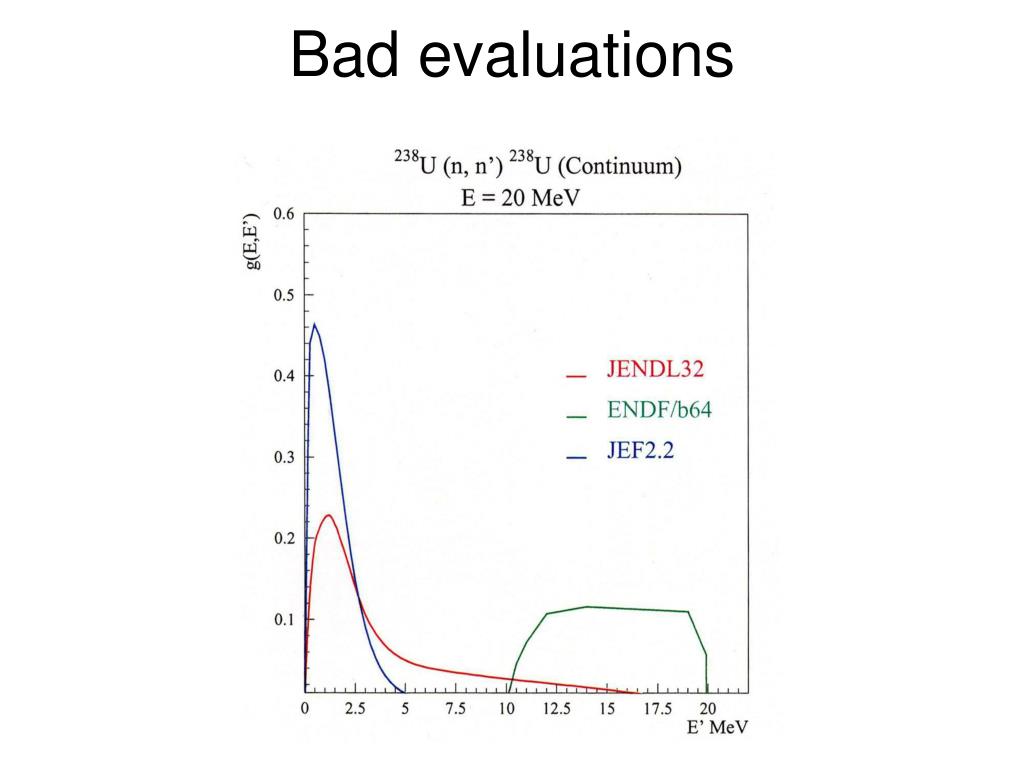 Bad evaluations

$^{238}$U (n, n') $^{238}$U (Continuum)
E = 20 MeV

g(E,E')

0.6
0.5
0.4
0.3
0.2
0.1

JENDL32
ENDF/b64
JEF2.2

0 2.5 5 7.5 10 12.5 15 17.5 20
E' MeV